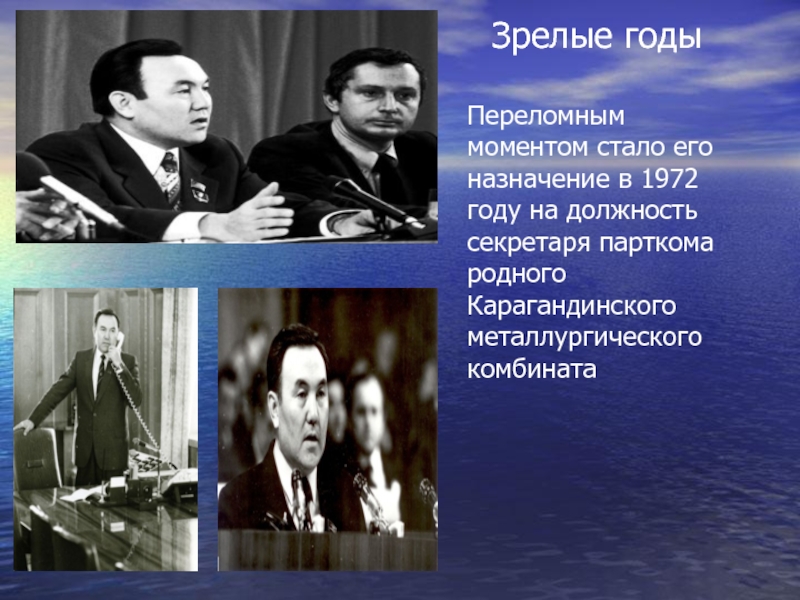 Зрелые годы

Переломным моментом стало его назначение в 1972 году на должность секретаря парткома родного Карагандинского металлургического комбината